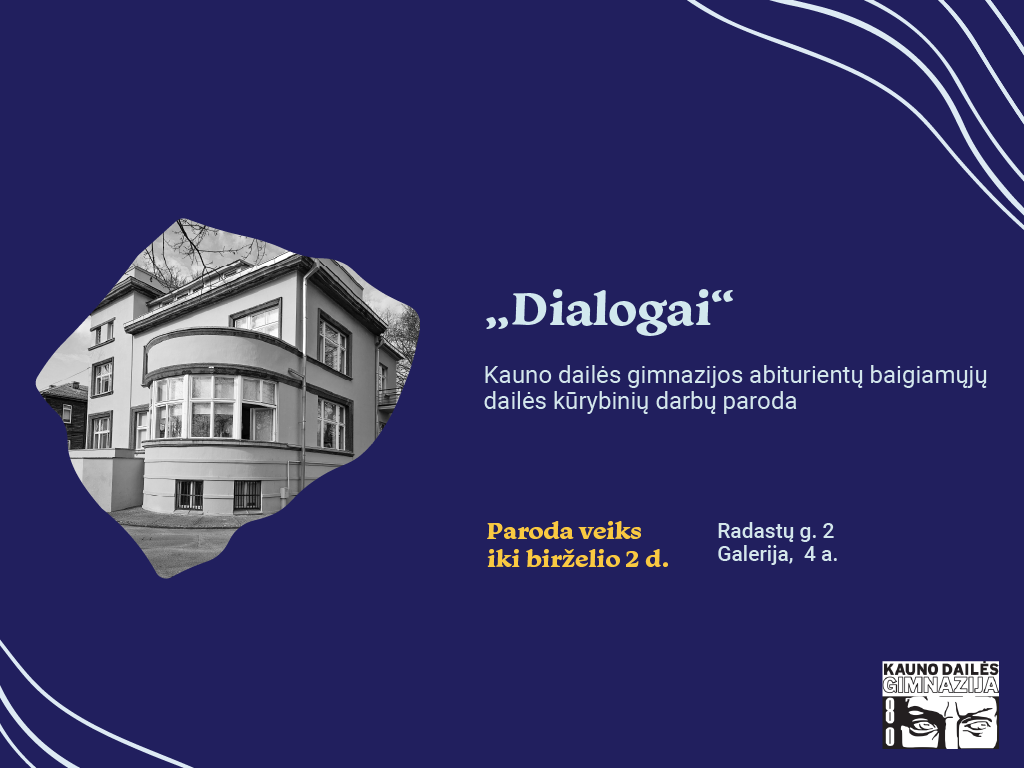 „Dialogai“

Kauno dailės gimnazijos abiturientų baigiamųjų dailės kūrybinių darbų paroda

Paroda veiks iki birželio 2 d.

Radastų g. 2
Galerija, 4 a.

KAUNO DAILĖS GIMNAZIJA
80